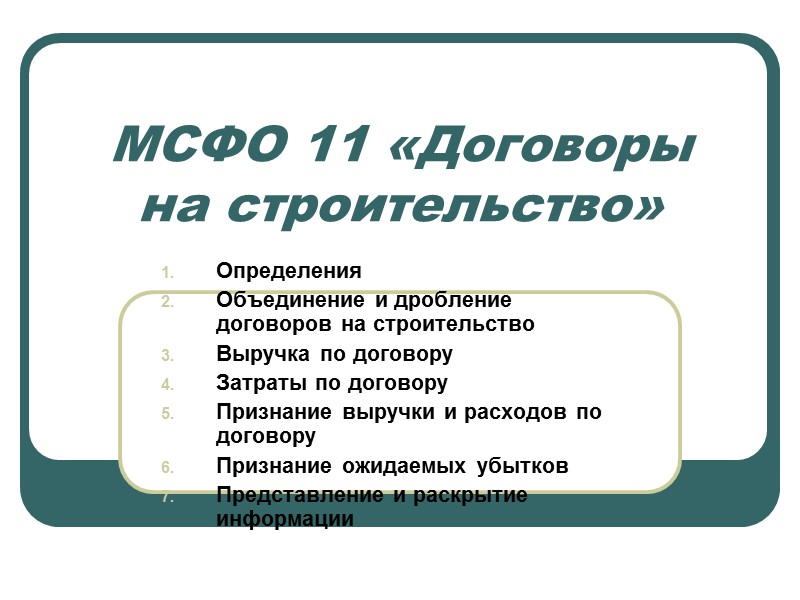 МСФО 11 «Договоры на строительство»

1. Определения
2. Объединение и дробление договоров на строительство
3. Выручка по договору
4. Затраты по договору
5. Признание выручки и расходов по договору
6. Признание ожидаемых убытков
7. Представление и раскрытие информации